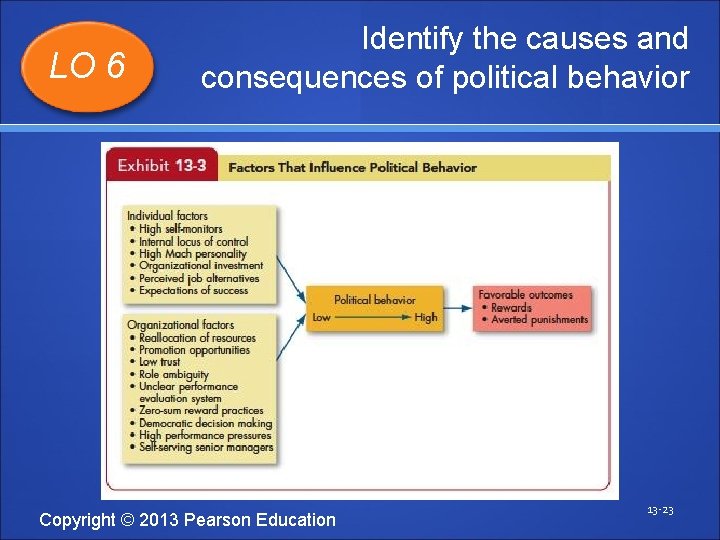 LO 6

Identify the causes and consequences of political behavior

Exhibit 13-3 Factors That Influence Political Behavior

Individual factors
• High self-monitors
• Internal locus of control
• High Mach personality
• Organizational investment
• Perceived job alternatives
• Expectations of success

Organizational factors
• Reallocation of resources
• Promotion opportunities
• Low trust
• Role ambiguity
• Unclear performance evaluation system
• Zero-sum reward practices
• Democratic decision making
• High performance pressures
• Self-serving senior managers

Political behavior
Low High

Favorable outcomes
• Rewards
• Averted punishments

Copyright © 2013 Pearson Education

13-23